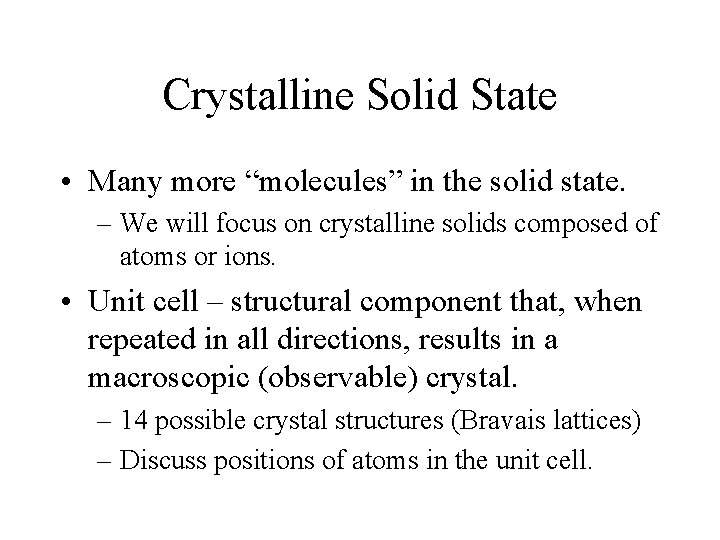 Crystalline Solid State

• Many more “molecules” in the solid state.
– We will focus on crystalline solids composed of atoms or ions.

• Unit cell – structural component that, when repeated in all directions, results in a macroscopic (observable) crystal.
– 14 possible crystal structures (Bravais lattices)
– Discuss positions of atoms in the unit cell.